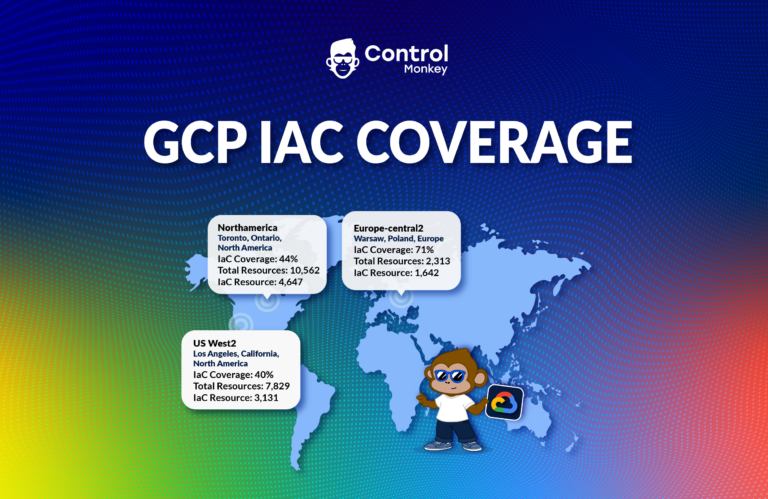 Control Monkey

GCP IAC COVERAGE

Northamerica
Toronto, Ontario, North America
IaC Coverage: 44%
Total Resources: 10,562
IaC Resource: 4,647

Europe-central2
Warsaw, Poland, Europe
IaC Coverage: 71%
Total Resources: 2,313
IaC Resource: 1,642

US West2
Los Angeles, California, North America
IaC Coverage: 40%
Total Resources: 7,829
IaC Resource: 3,131